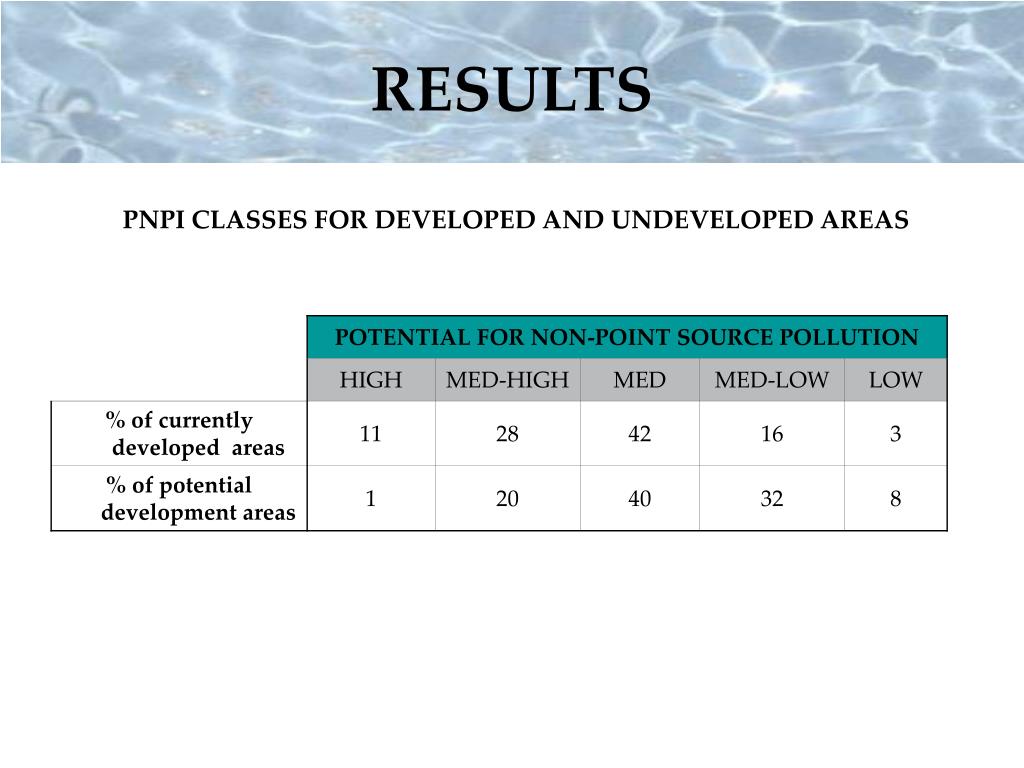 RESULTS

PNPI CLASSES FOR DEVELOPED AND UNDEVELOPED AREAS

| | POTENTIAL FOR NON-POINT SOURCE POLLUTION | | | | |
|---|---|---|---|---|---|
| | HIGH | MED-HIGH | MED | MED-LOW | LOW |
| % of currently developed areas | 11 | 28 | 42 | 16 | 3 |
| % of potential development areas | 1 | 20 | 40 | 32 | 8 |